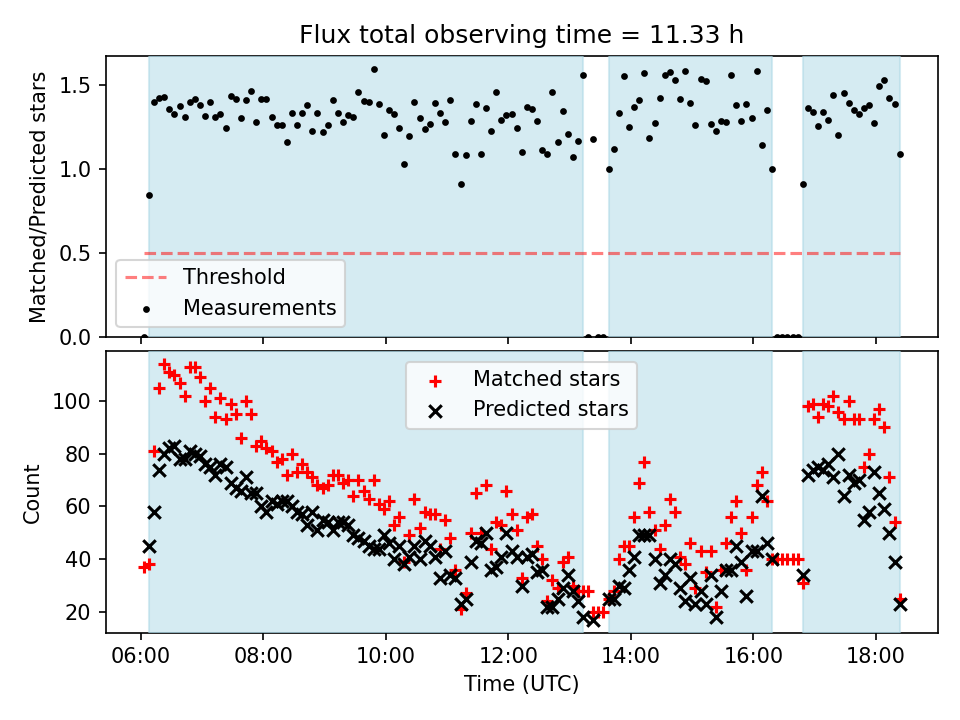 Flux total observing time = 11.33 h

Matched/Predicted stars

1.5
1.0
0.5
0.0

Threshold
Measurements

Matched stars
Predicted stars

Count

100
80
60
40
20

06:00 08:00 10:00 12:00 14:00 16:00 18:00

Time (UTC)